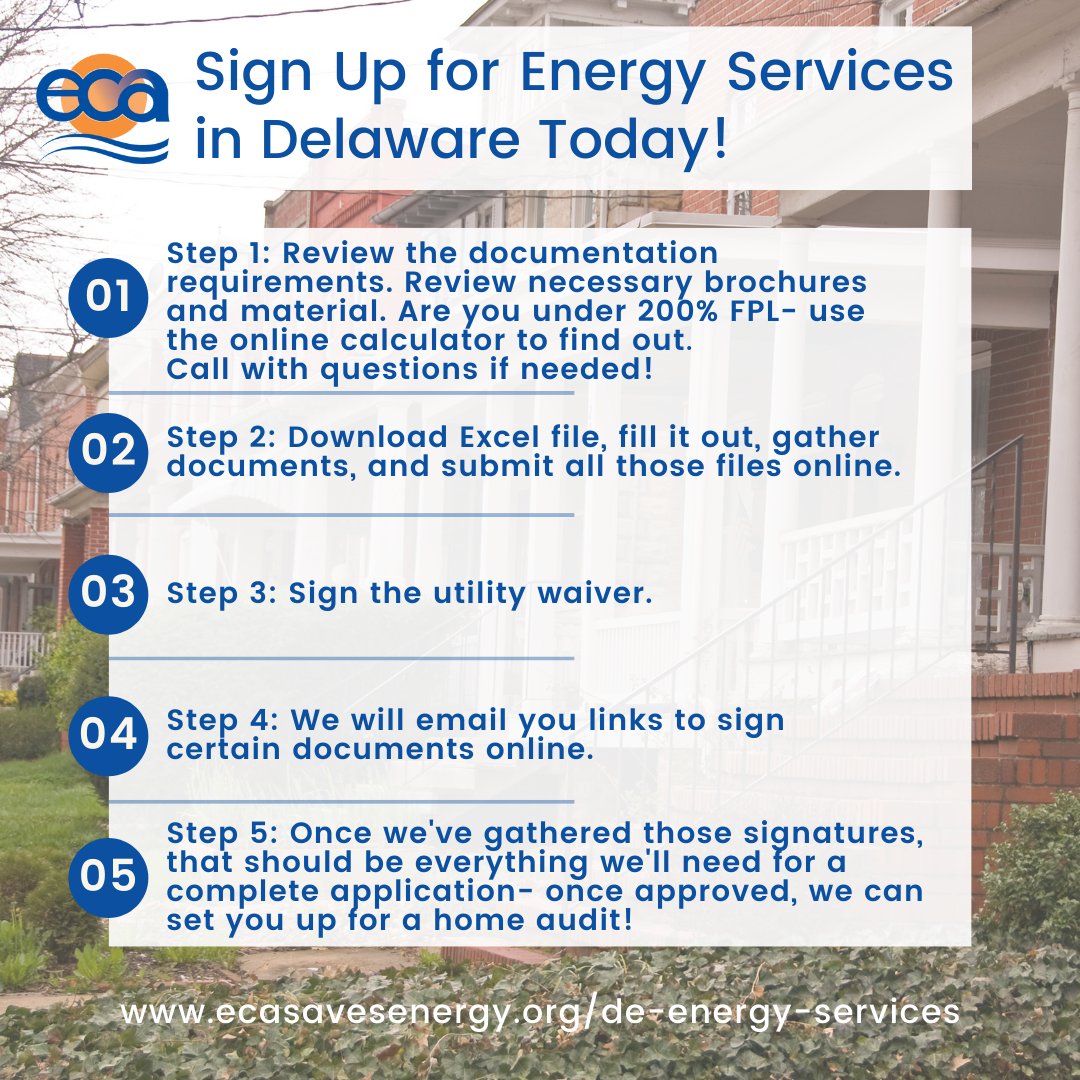 eca

Sign Up for Energy Services in Delaware Today!

01 Step 1: Review the documentation requirements. Review necessary brochures and material. Are you under 200% FPL- use the online calculator to find out. Call with questions if needed!

02 Step 2: Download Excel file, fill it out, gather documents, and submit all those files online.

03 Step 3: Sign the utility waiver.

04 Step 4: We will email you links to sign certain documents online.

05 Step 5: Once we've gathered those signatures, that should be everything we'll need for a complete application- once approved, we can set you up for a home audit!

www.ecasavesenergy.org/de-energy-services